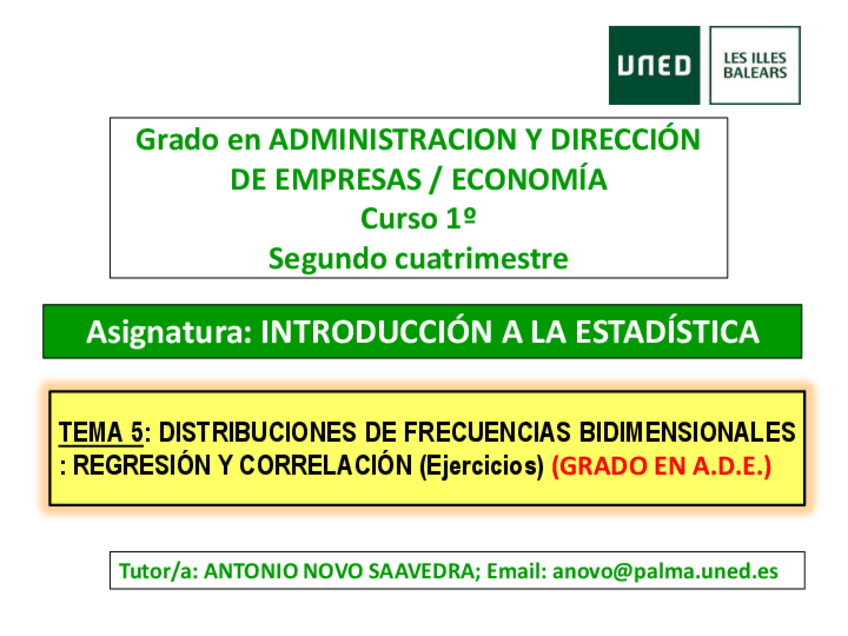 UNED

LES ILLES BALEARS

Grado en ADMINISTRACION Y DIRECCIÓN DE EMPRESAS / ECONOMÍA
Curso 1º
Segundo cuatrimestre

Asignatura: INTRODUCCIÓN A LA ESTADÍSTICA

TEMA 5: DISTRIBUCIONES DE FRECUENCIAS BIDIMENSIONALES : REGRESIÓN Y CORRELACIÓN (Ejercicios) (GRADO EN A.D.E.)

Tutor/a: ANTONIO NOVO SAAVEDRA; Email: anovo@palma.uned.es